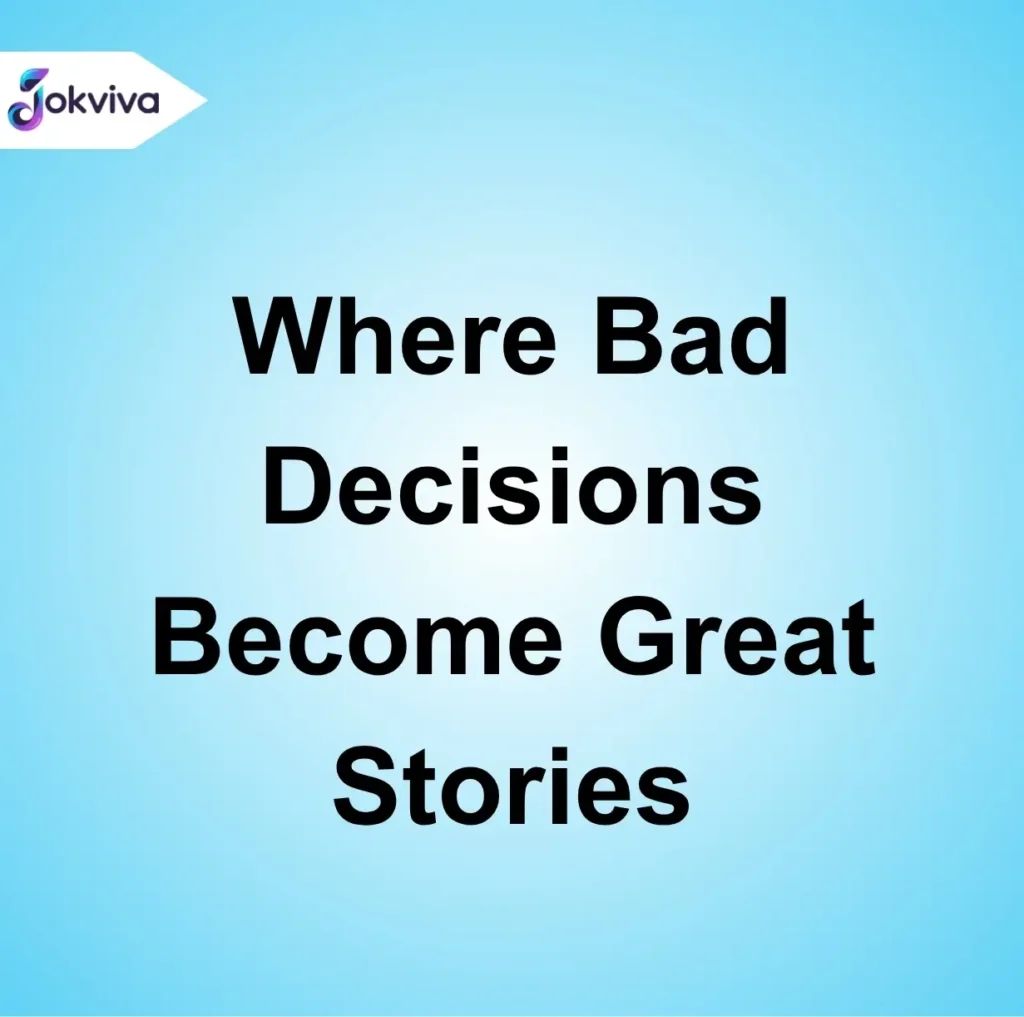 Jokviva

Where Bad Decisions Become Great Stories